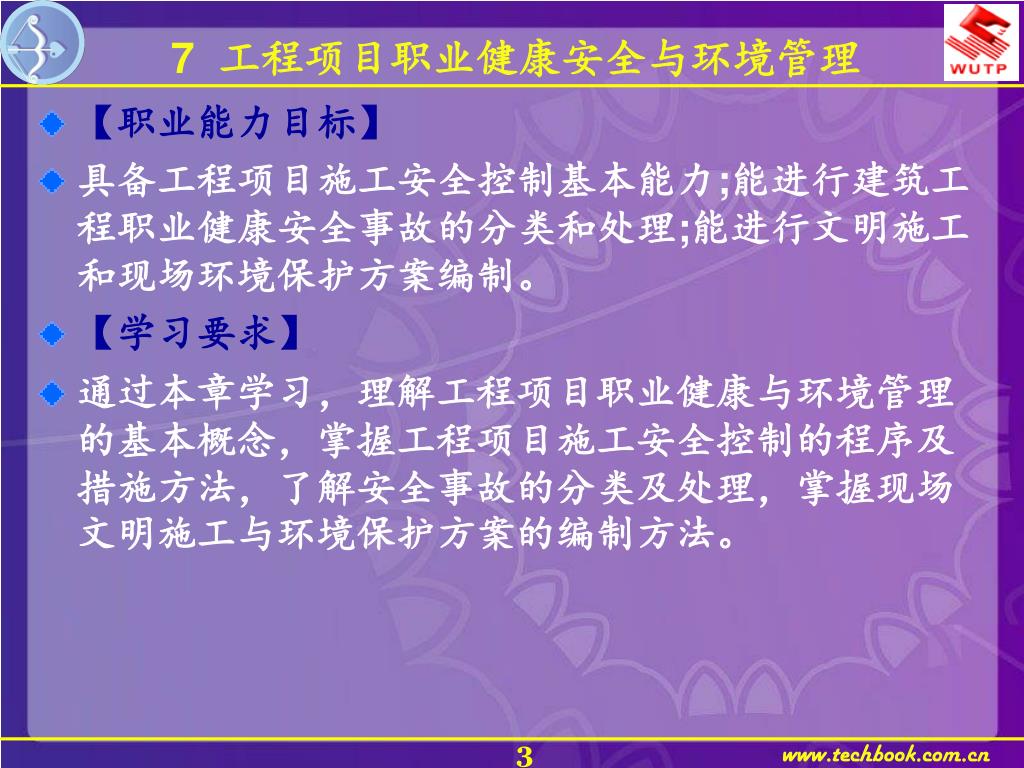 7 工程项目职业健康安全与环境管理

WUTP

【职业能力目标】

具备工程项目施工安全控制基本能力;能进行建筑工程职业健康安全事故的分类和处理;能进行文明施工和现场环境保护方案编制。

【学习要求】

通过本章学习，理解工程项目职业健康与环境管理的基本概念，掌握工程项目施工安全控制的程序及措施方法，了解安全事故的分类及处理，掌握现场文明施工与环境保护方案的编制方法。

3

www.techbook.com.cn